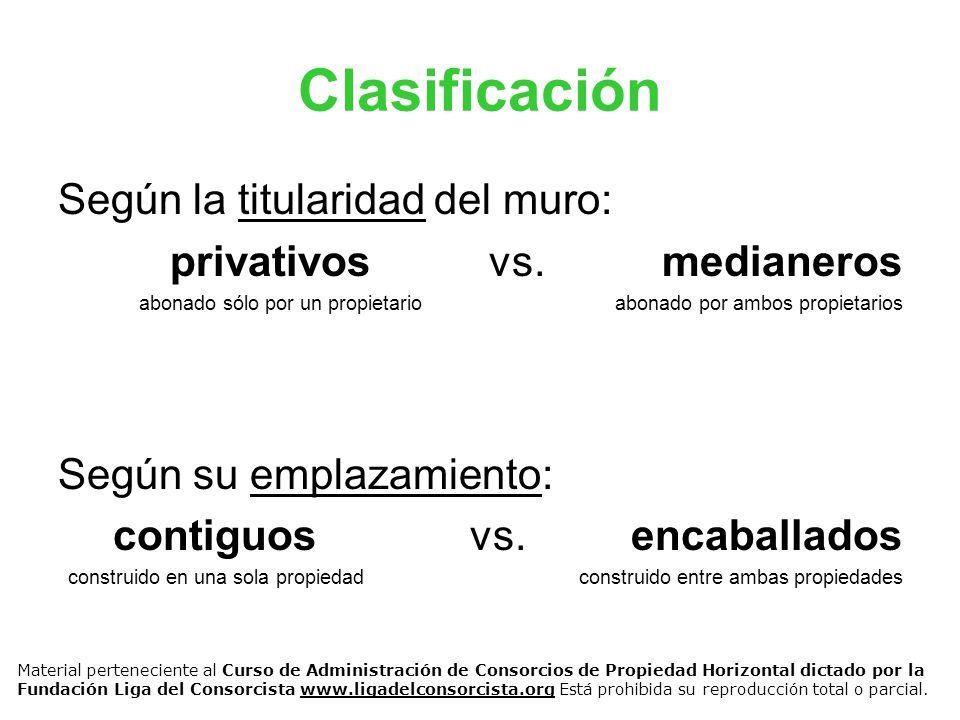 Clasificación

Según la titularidad del muro:

privativos vs. medianeros

abonado sólo por un propietario

abonado por ambos propietarios

Según su emplazamiento:

contiguos vs. encaballados

construido en una sola propiedad

construido entre ambas propiedades

Material perteneciente al Curso de Administración de Consorcios de Propiedad Horizontal dictado por la Fundación Liga del Consorcista www.ligadelconsorcista.org Está prohibida su reproducción total o parcial.